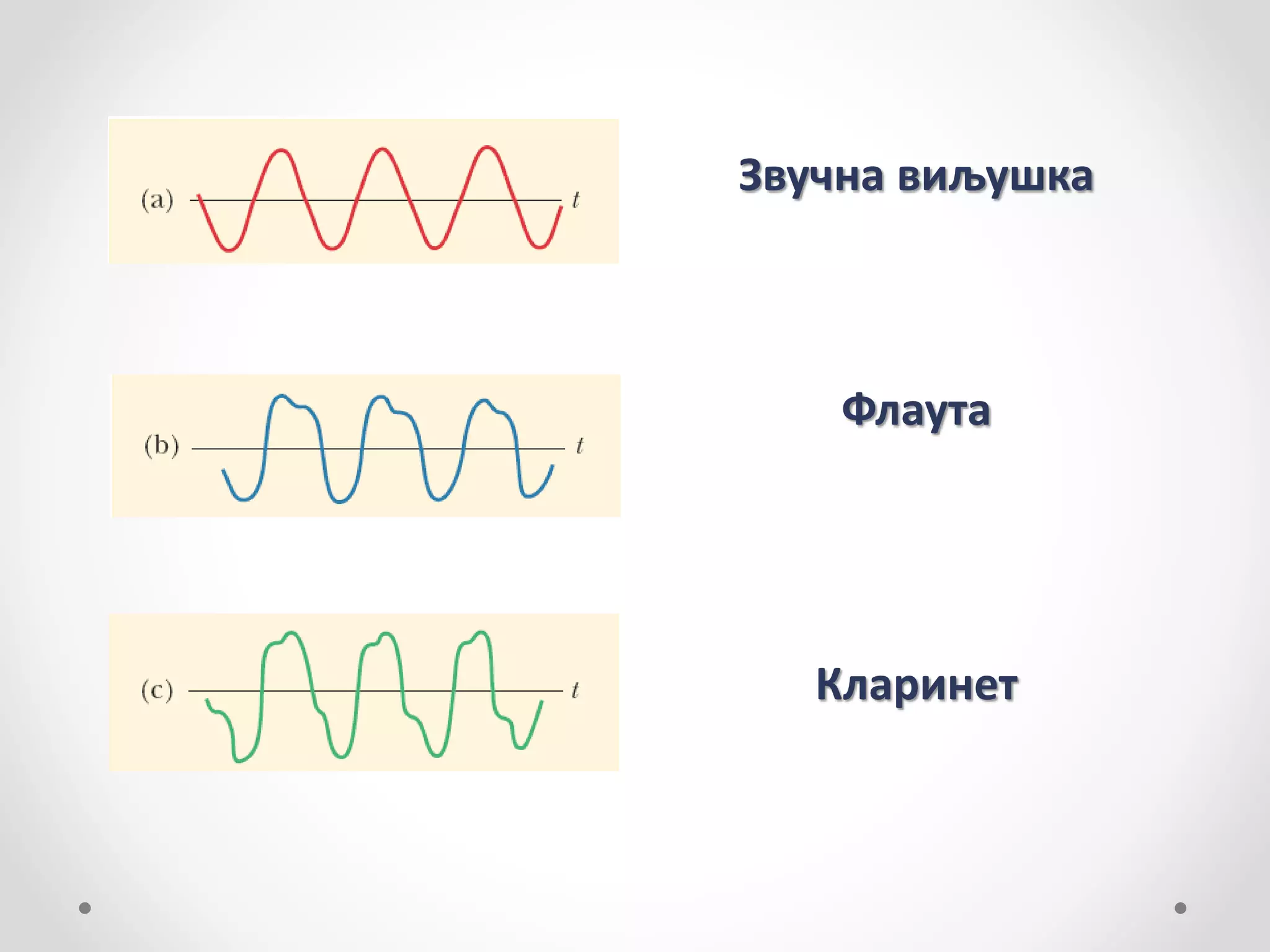 (a) $t$

Звучна виљушка

(b) $t$

Флаута

(c) $t$

Кларинет